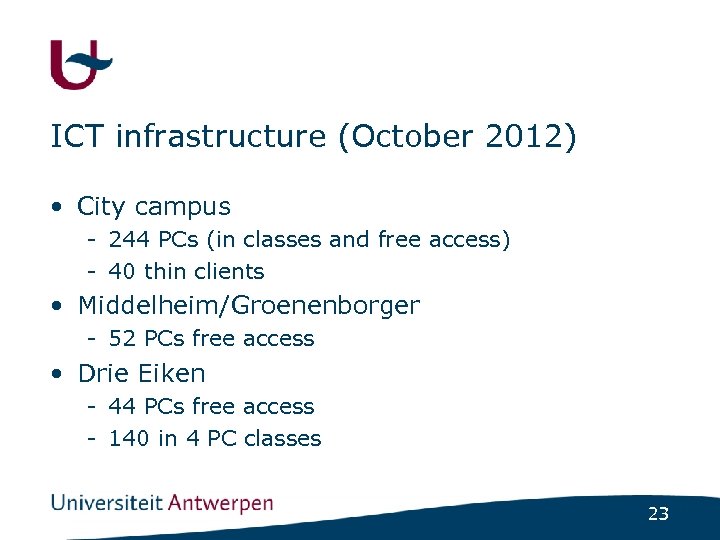 ICT infrastructure (October 2012)

• City campus
- 244 PCs (in classes and free access)
- 40 thin clients
• Middelheim/Groenenborger
- 52 PCs free access
• Drie Eiken
- 44 PCs free access
- 140 in 4 PC classes

Universiteit Antwerpen

23